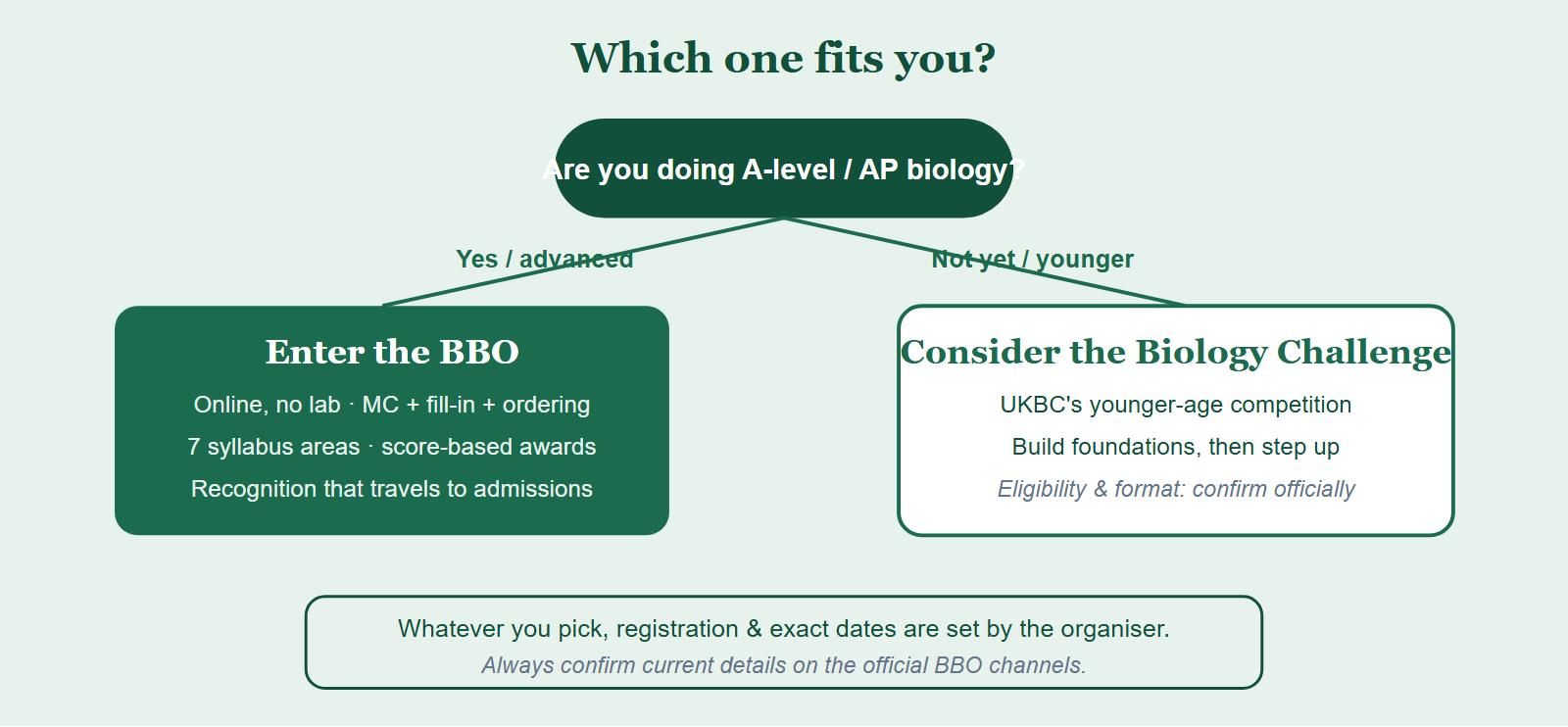 Which one fits you?

Are you doing A-level / AP biology?

Yes / advanced

Not yet / younger

Enter the BBO

Online, no lab · MC + fill-in + ordering

7 syllabus areas · score-based awards

Recognition that travels to admissions

Consider the Biology Challenge

UKBC's younger-age competition

Build foundations, then step up

Eligibility & format: confirm officially

Whatever you pick, registration & exact dates are set by the organiser.

Always confirm current details on the official BBO channels.